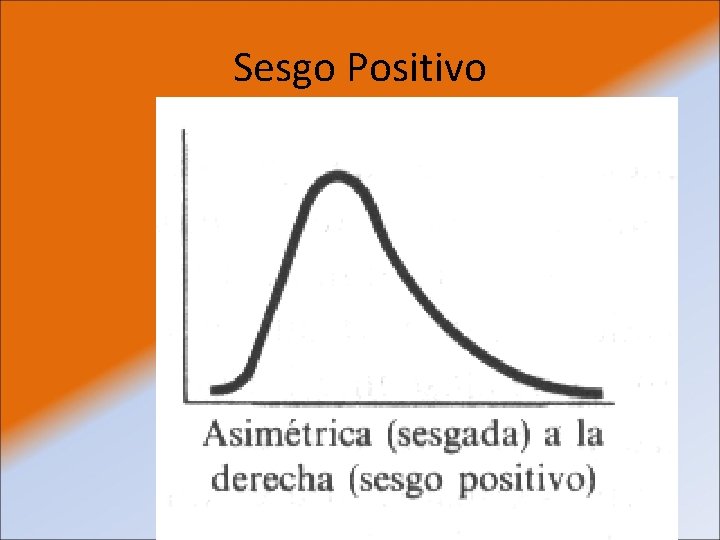 Sesgo Positivo

Asimétrica (sesgada) a la derecha (sesgo positivo)